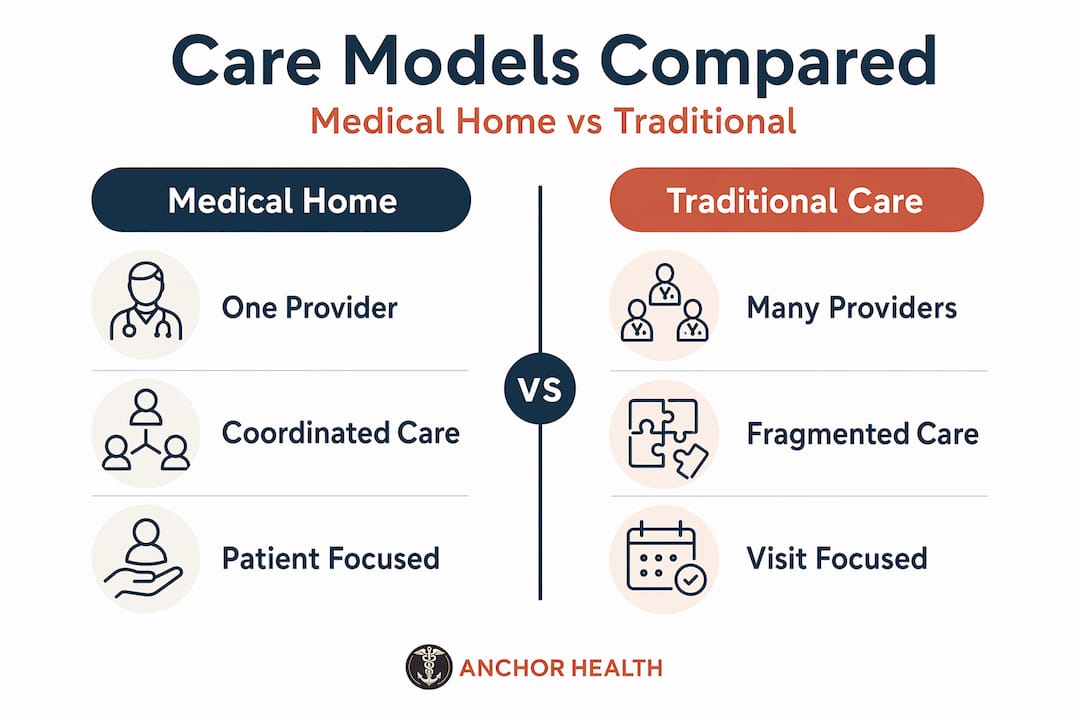 Care Models Compared

Medical Home vs Traditional

Medical Home

One Provider

Coordinated Care

Patient Focused

VS

Traditional Care

Many Providers

Fragmented Care

Visit Focused

ANCHOR HEALTH